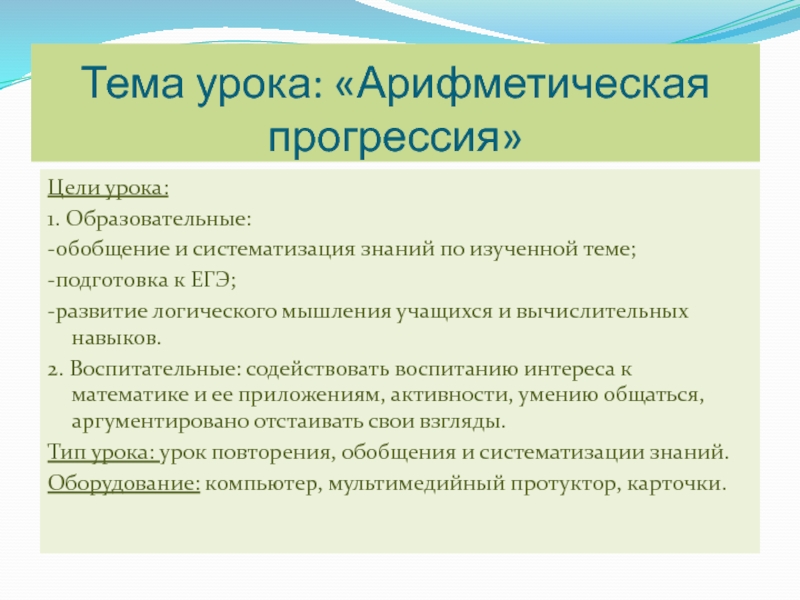 Тема урока: «Арифметическая прогрессия»

Цели урока:

1. Образовательные:

-обобщение и систематизация знаний по изученной теме;

-подготовка к ЕГЭ;

-развитие логического мышления учащихся и вычислительных навыков.

2. Воспитательные: содействовать воспитанию интереса к математике и ее приложениям, активности, умению общаться, аргументировано отстаивать свои взгляды.

Тип урока: урок повторения, обобщения и систематизации знаний.

Оборудование: компьютер, мультимедийный протуктор, карточки.